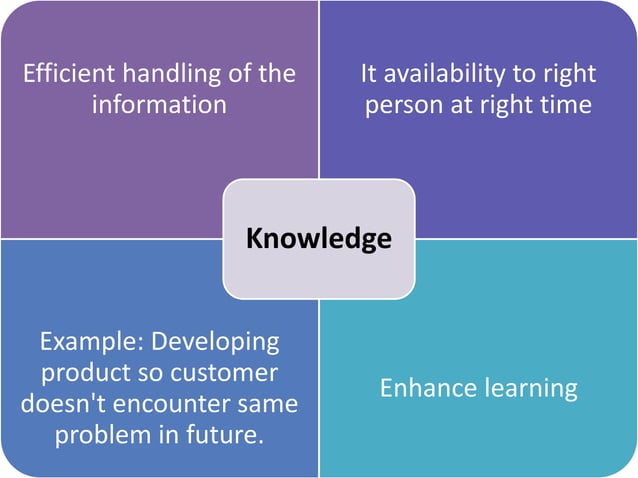 Efficient handling of the information

It availability to right person at right time

Knowledge

Example: Developing product so customer doesn't encounter same problem in future.

Enhance learning